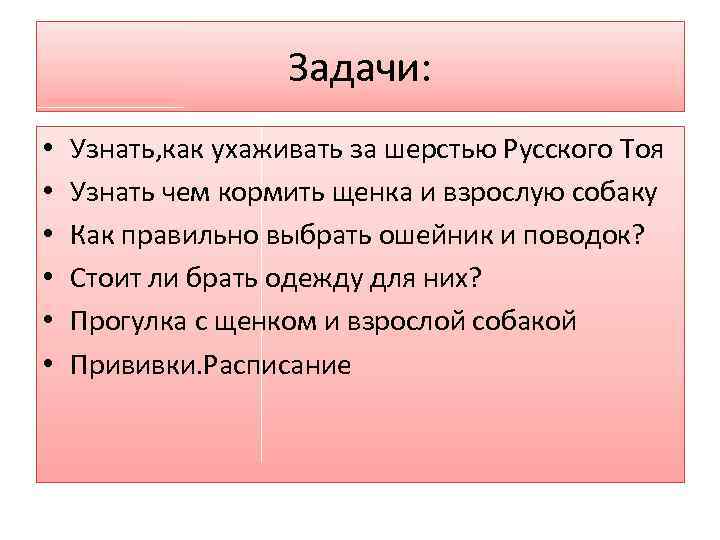 Задачи:

• Узнать,как ухаживать за шерстью Русского Тоя
• Узнать чем кормить щенка и взрослую собаку
• Как правильно выбрать ошейник и поводок?
• Стоит ли брать одежду для них?
• Прогулка с щенком и взрослой собакой
• Прививки.Расписание